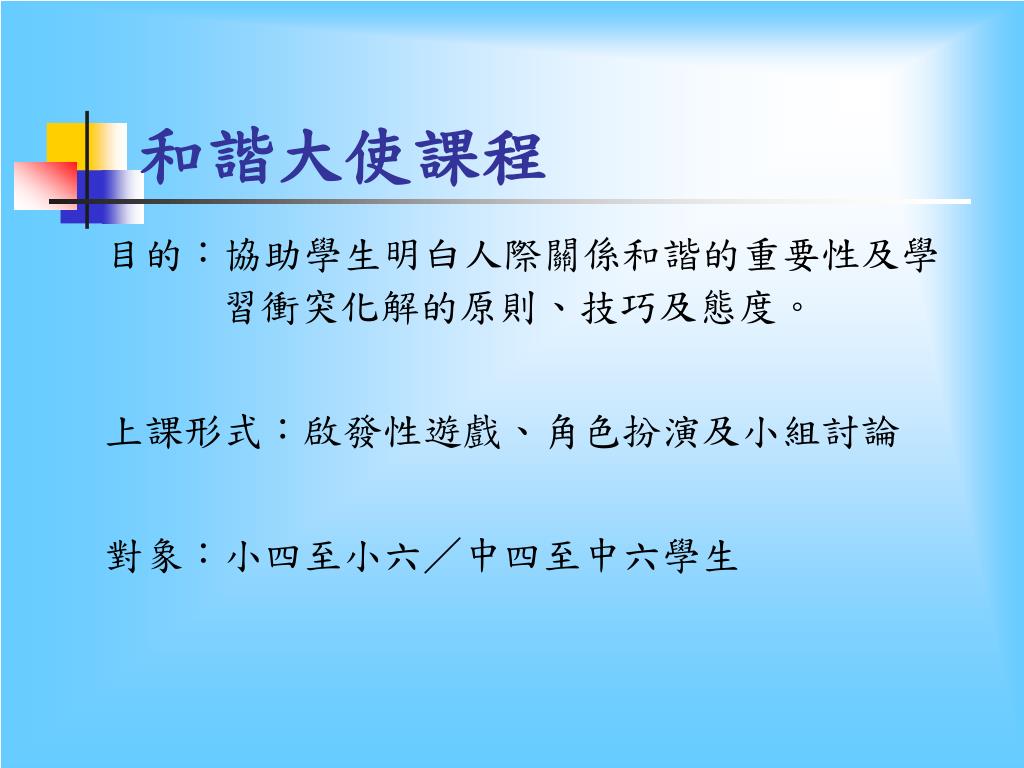 和諧大使課程

目的：協助學生明白人際關係和諧的重要性及學習衝突化解的原則、技巧及態度。

上課形式：啟發性遊戲、角色扮演及小組討論

對象：小四至小六／中四至中六學生